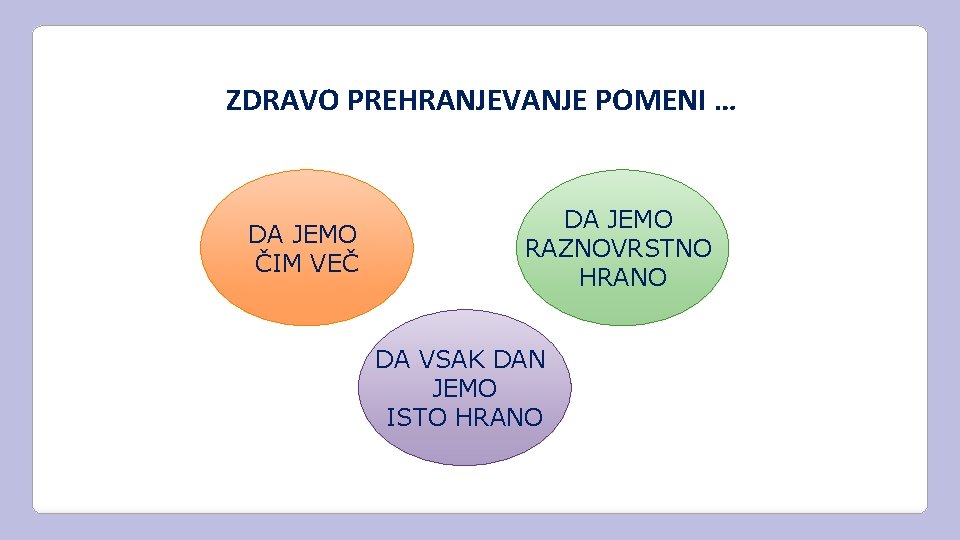 ZDRAVO PREHRANJEVANJE POMENI …

DA JEMO ČIM VEČ

DA JEMO RAZNOVRSTNO HRANO

DA VSAK DAN JEMO ISTO HRANO